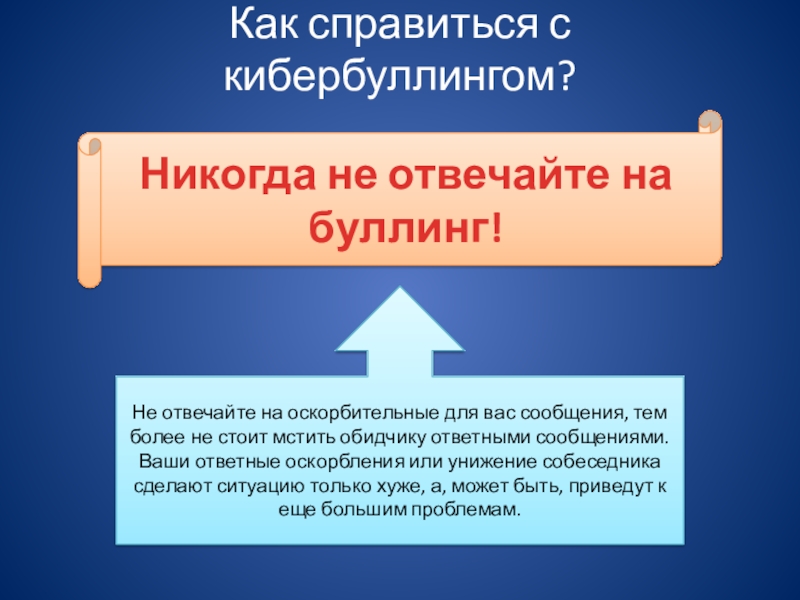 Как справиться с кибербуллингом?

Никогда не отвечайте на буллинг!

Не отвечайте на оскорбительные для вас сообщения, тем более не стоит мстить обидчику ответными сообщениями. Ваши ответные оскорбления или унижение собеседника сделают ситуацию только хуже, а, может быть, приведут к еще большим проблемам.